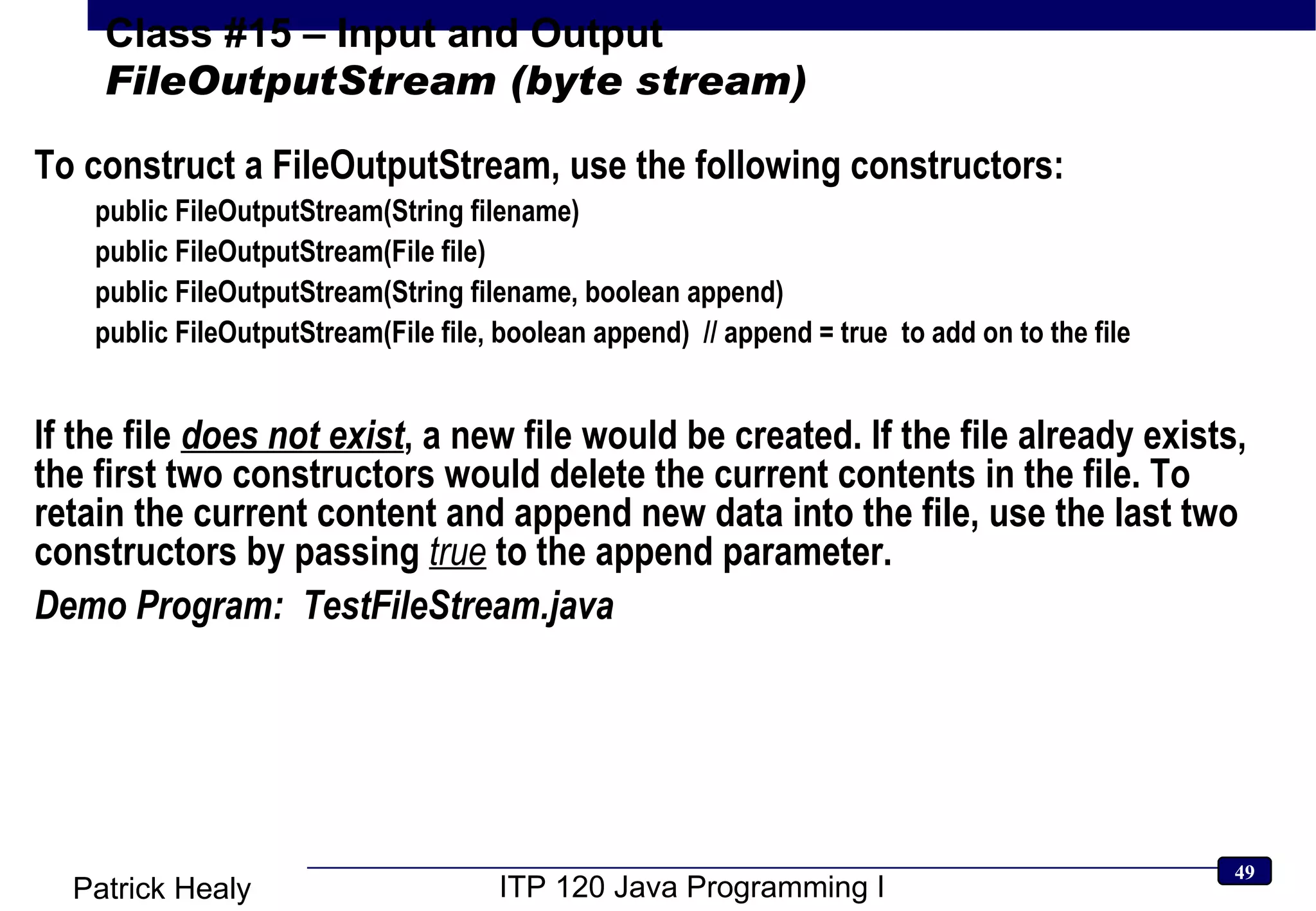 Class #15 – Input and Output
FileOutputStream (byte stream)

To construct a FileOutputStream, use the following constructors:

public FileOutputStream(String filename)
public FileOutputStream(File file)
public FileOutputStream(String filename, boolean append)
public FileOutputStream(File file, boolean append) // append = true to add on to the file

If the file does not exist, a new file would be created. If the file already exists, the first two constructors would delete the current contents in the file. To retain the current content and append new data into the file, use the last two constructors by passing true to the append parameter.

Demo Program: TestFileStream.java

Patrick Healy

ITP 120 Java Programming I

49